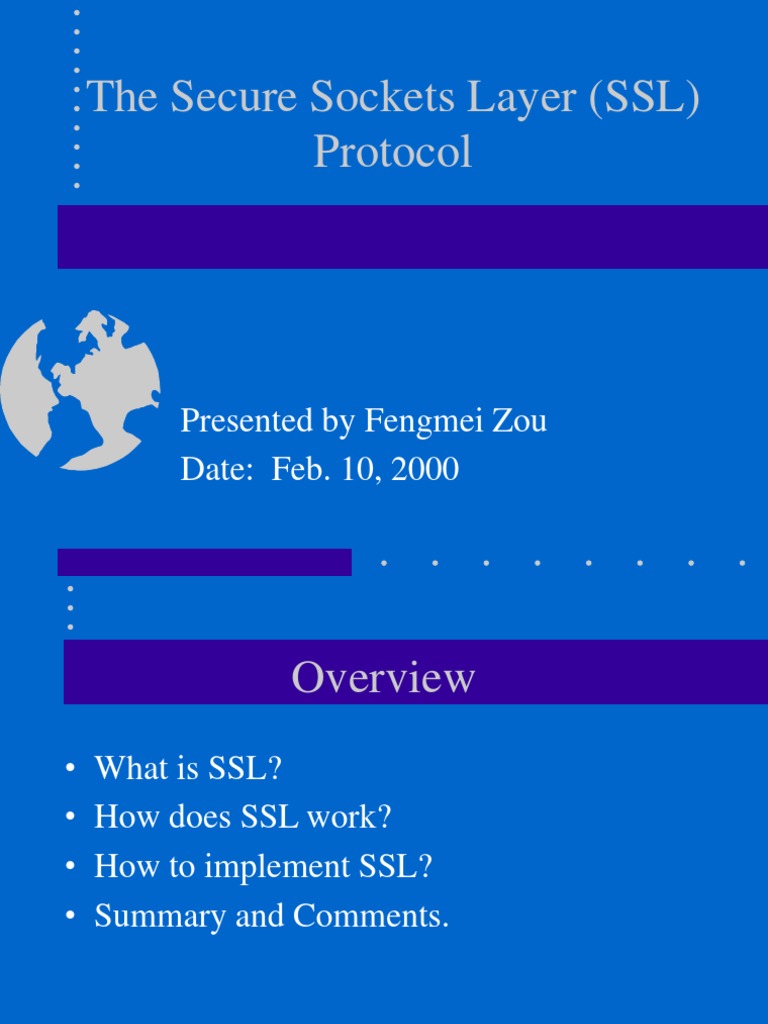 The Secure Sockets Layer (SSL) Protocol

Presented by Fengmei Zou
Date: Feb. 10, 2000

Overview

• What is SSL?
• How does SSL work?
• How to implement SSL?
• Summary and Comments.